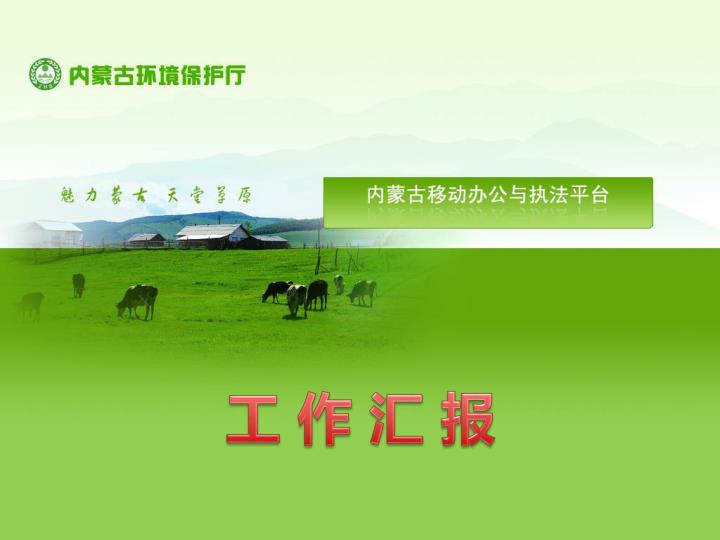 内蒙古环境保护厅

魅力蒙古 天堂草原

内蒙古移动办公与执法平台

工作汇报